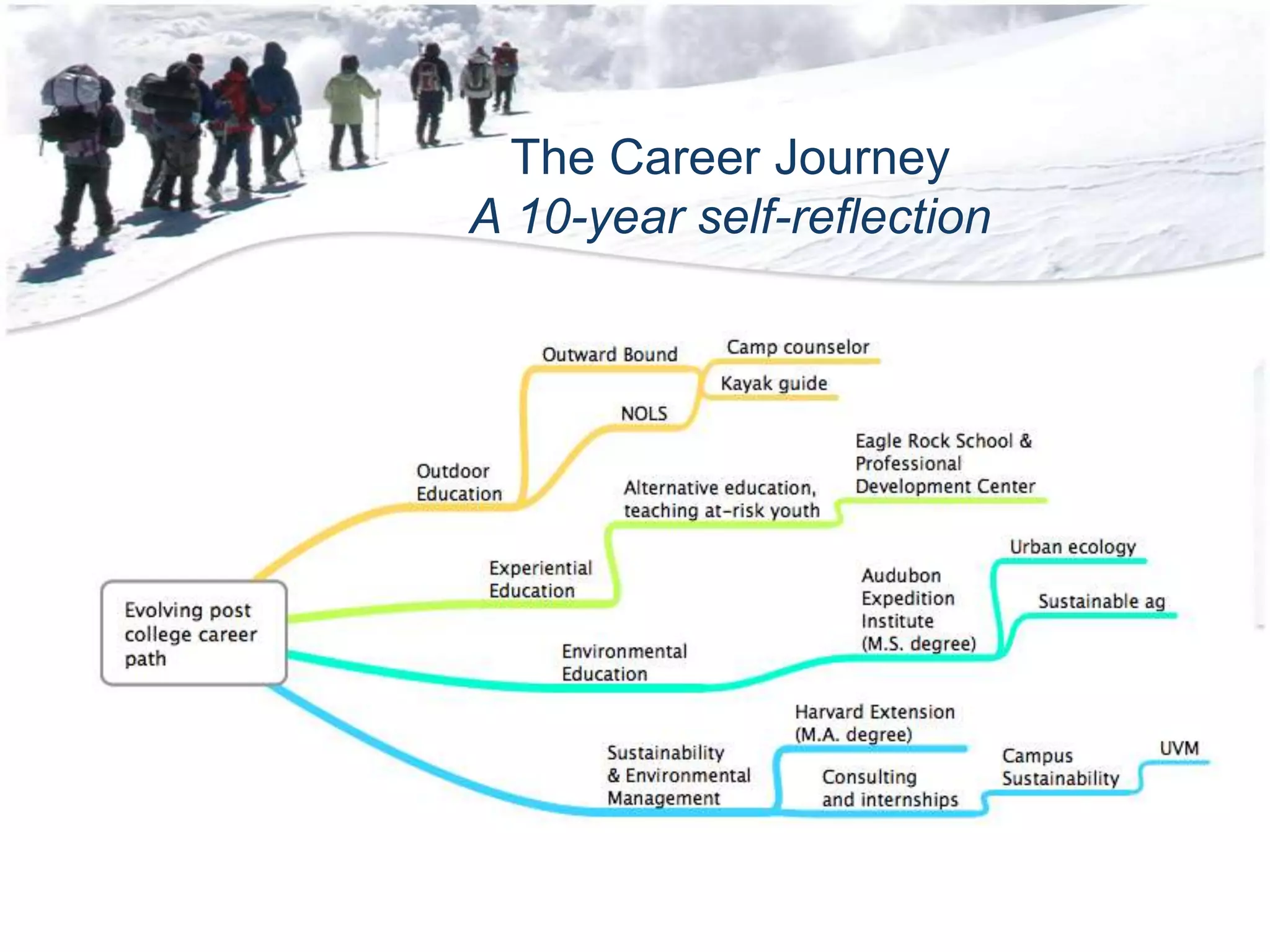 The Career Journey
A 10-year self-reflection

Evolving post college career path

Outdoor Education

Outward Bound

NOLS

Camp counselor

Kayak guide

Experiential Education

Alternative education, teaching at-risk youth

Eagle Rock School & Professional Development Center

Environmental Education

Audubon Expedition Institute (M.S. degree)

Urban ecology

Sustainable ag

Sustainability & Environmental Management

Harvard Extension (M.A. degree)

Consulting and internships

Campus Sustainability

UVM